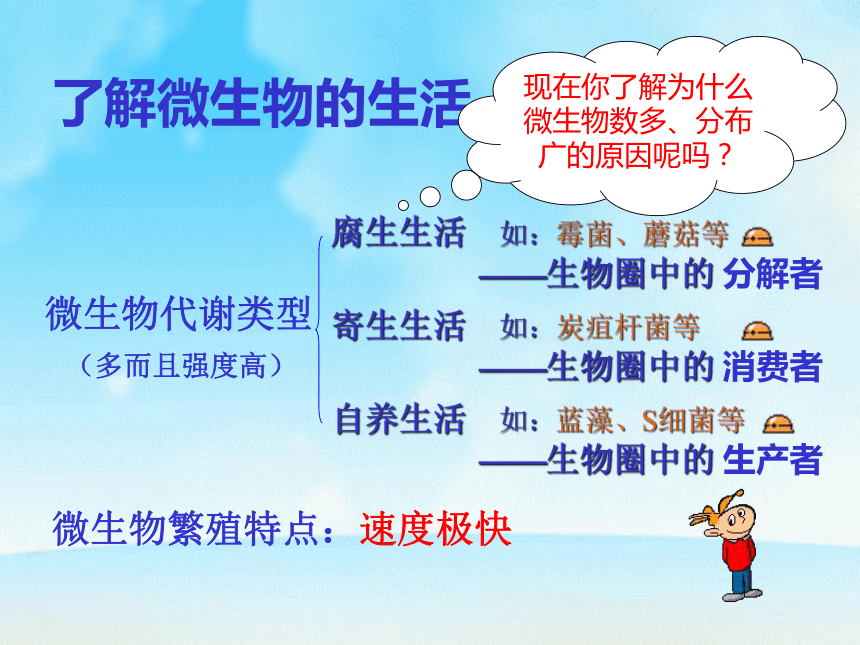 了解微生物的生活

现在你了解为什么微生物数多、分布广的原因呢吗？

微生物代谢类型
（多而且强度高）

腐生生活 如：霉菌、蘑菇等
——生物圈中的 分解者

寄生生活 如：炭疽杆菌等
——生物圈中的 消费者

自养生活 如：蓝藻、S细菌等
——生物圈中的 生产者

微生物繁殖特点：速度极快